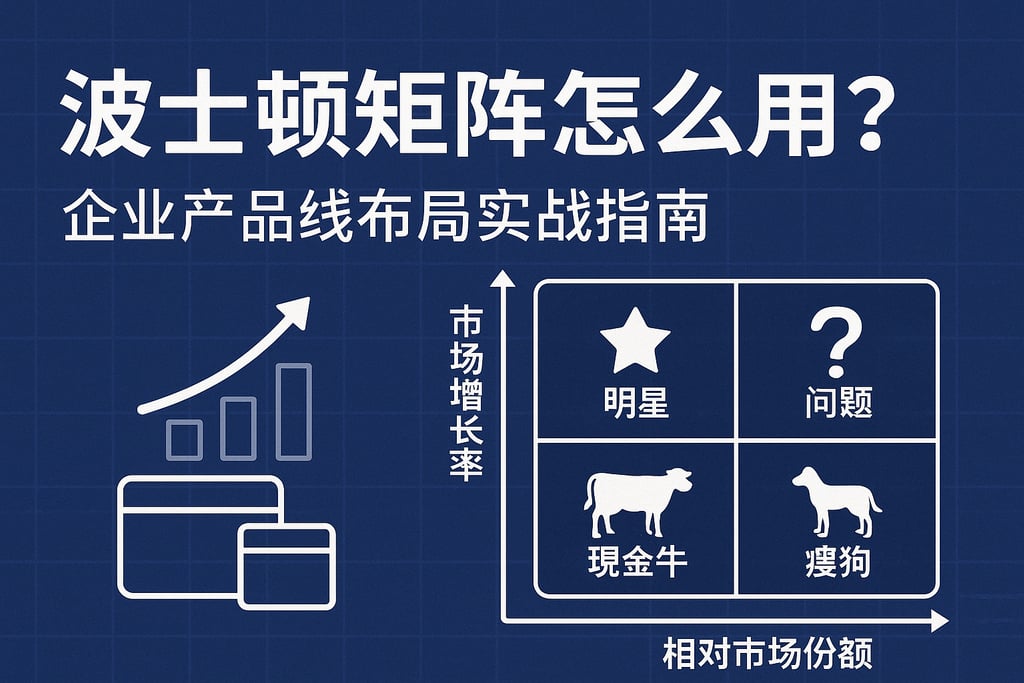 波士顿矩阵怎么用?

企业产品线布局实战指南

市场增长率

明星

问题

現金牛

瘦狗

相对市场份额